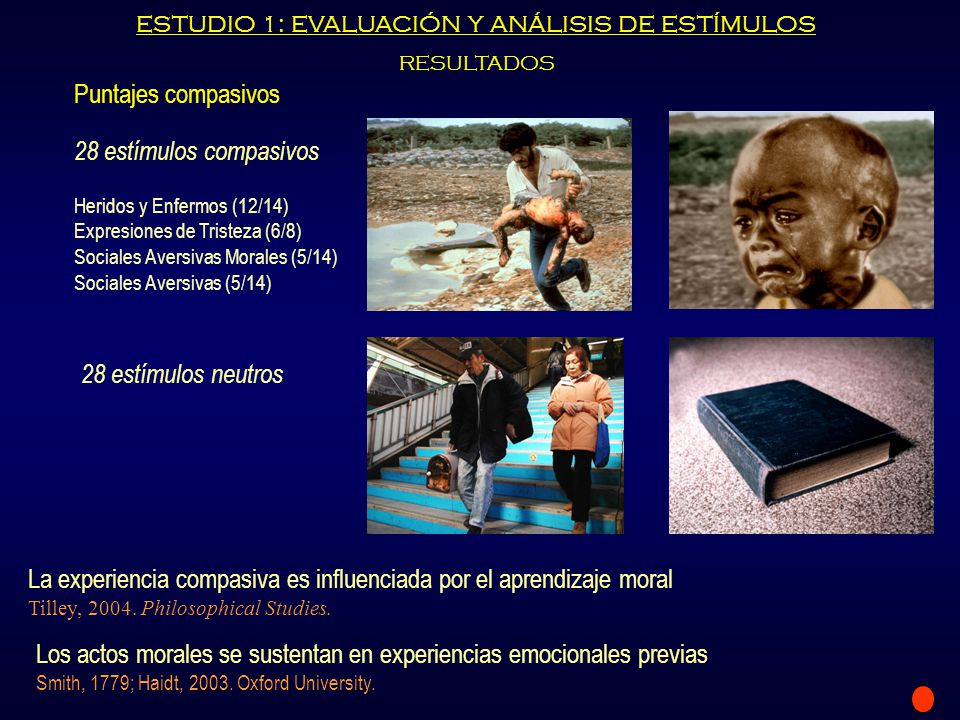 ESTUDIO 1: EVALUACIÓN Y ANÁLISIS DE ESTÍMULOS

RESULTADOS

Puntajes compasivos

28 estímulos compasivos

Heridos y Enfermos (12/14)
Expresiones de Tristeza (6/8)
Sociales Aversivas Morales (5/14)
Sociales Aversivas (5/14)

28 estímulos neutros

La experiencia compasiva es influenciada por el aprendizaje moral
Tilley, 2004. Philosophical Studies.

Los actos morales se sustentan en experiencias emocionales previas
Smith, 1779; Haidt, 2003. Oxford University.